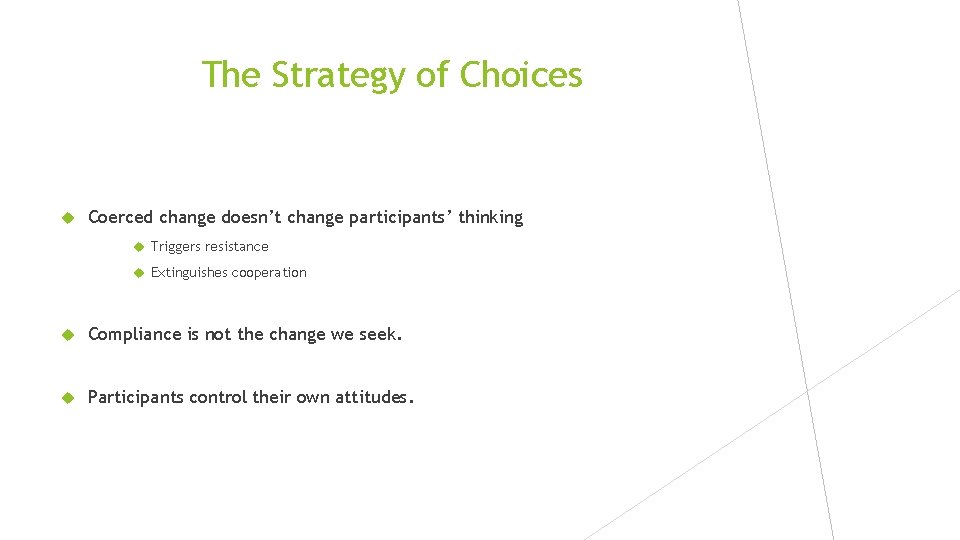 The Strategy of Choices

Coerced change doesn’t change participants’ thinking

Triggers resistance

Extinguishes cooperation

Compliance is not the change we seek.

Participants control their own attitudes.